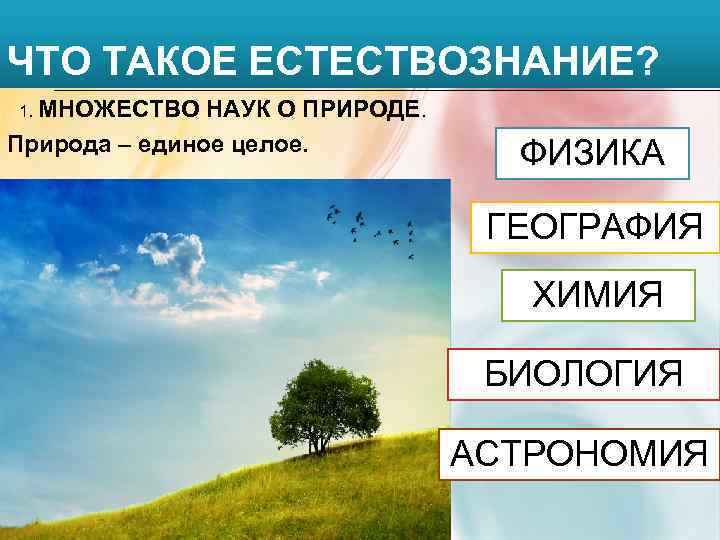 ЧТО ТАКОЕ ЕСТЕСТВОЗНАНИЕ?

1. МНОЖЕСТВО НАУК О ПРИРОДЕ.

Природа – единое целое.

ФИЗИКА

ГЕОГРАФИЯ

ХИМИЯ

БИОЛОГИЯ

АСТРОНОМИЯ